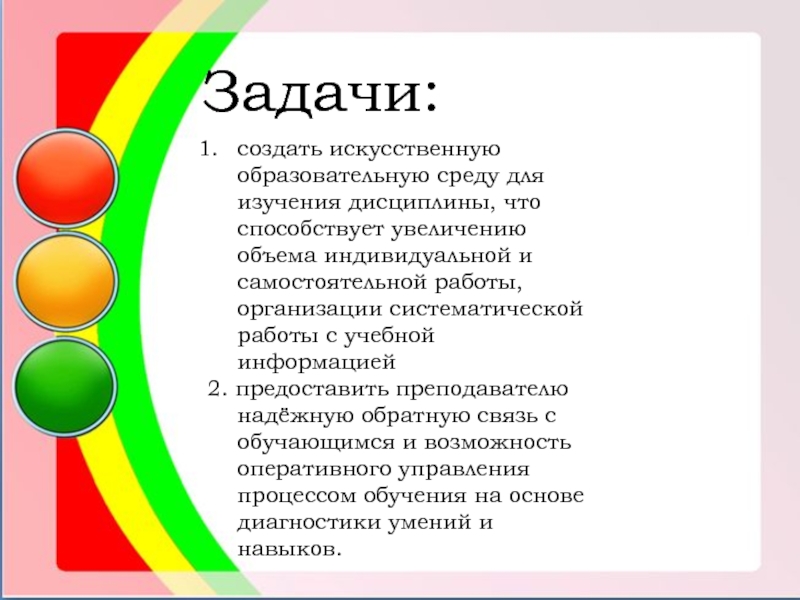 Задачи:

1. создать искусственную образовательную среду для изучения дисциплины, что способствует увеличению объема индивидуальной и самостоятельной работы, организации систематической работы с учебной информацией

2. предоставить преподавателю надёжную обратную связь с обучающимся и возможность оперативного управления процессом обучения на основе диагностики умений и навыков.